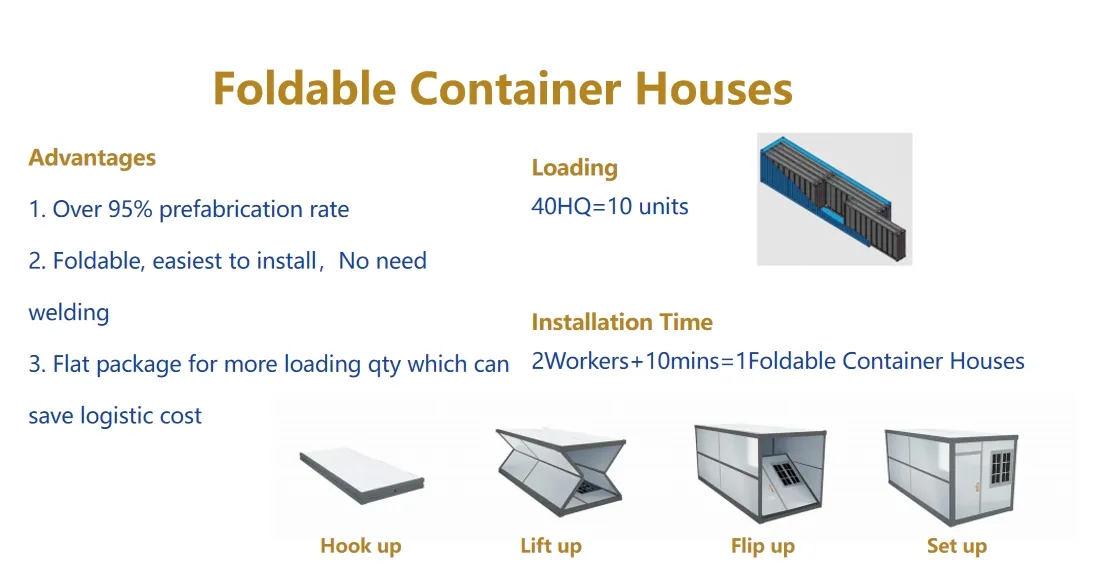 Foldable Container Houses

Advantages

1. Over 95% prefabrication rate

2. Foldable, easiest to install，No need welding

3. Flat package for more loading qty which can save logistic cost

Loading

40HQ=10 units

Installation Time

2Workers+10mins=1Foldable Container Houses

Hook up

Lift up

Flip up

Set up